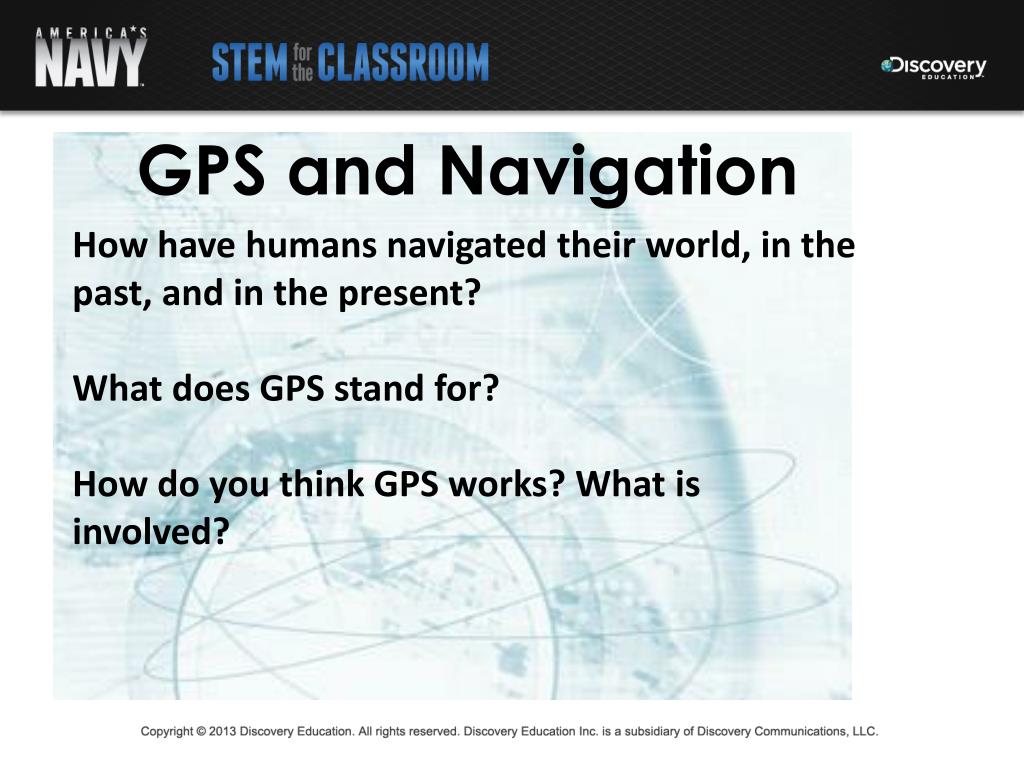 AMERICA'S NAVY

STEM for the CLASSROOM

Discovery EDUCATION

GPS and Navigation

How have humans navigated their world, in the past, and in the present?

What does GPS stand for?

How do you think GPS works? What is involved?

Copyright © 2013 Discovery Education. All rights reserved. Discovery Education Inc. is a subsidiary of Discovery Communications, LLC.